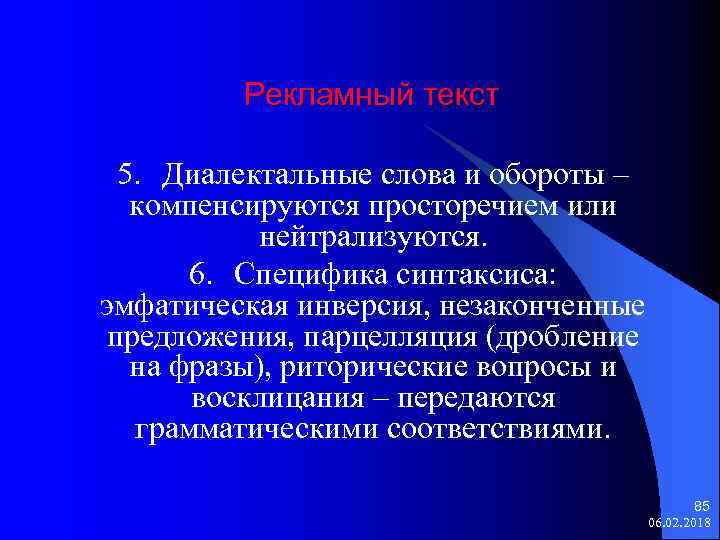 Рекламный текст

5. Диалектальные слова и обороты – компенсируются просторечием или нейтрализуются.

6. Специфика синтаксиса: эмфатическая инверсия, незаконченные предложения, парцелляция (дробление на фразы), риторические вопросы и восклицания – передаются грамматическими соответствиями.

85
06.02.2018